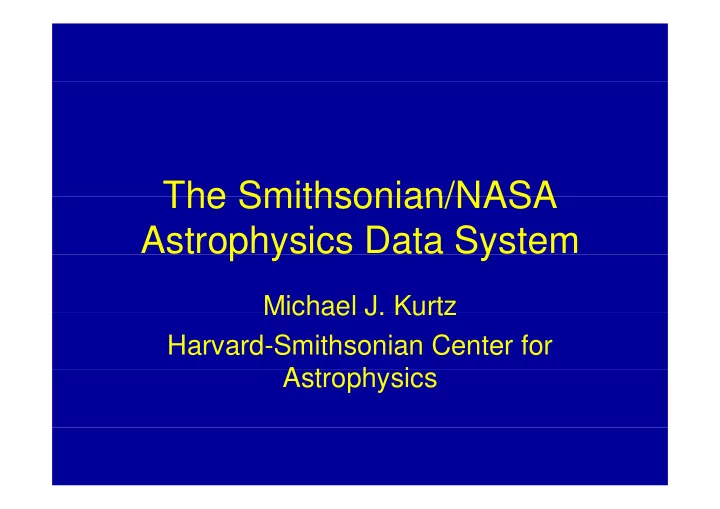 The Smithsonian/NASA Astrophysics Data System

Michael J. Kurtz

Harvard-Smithsonian Center for Astrophysics